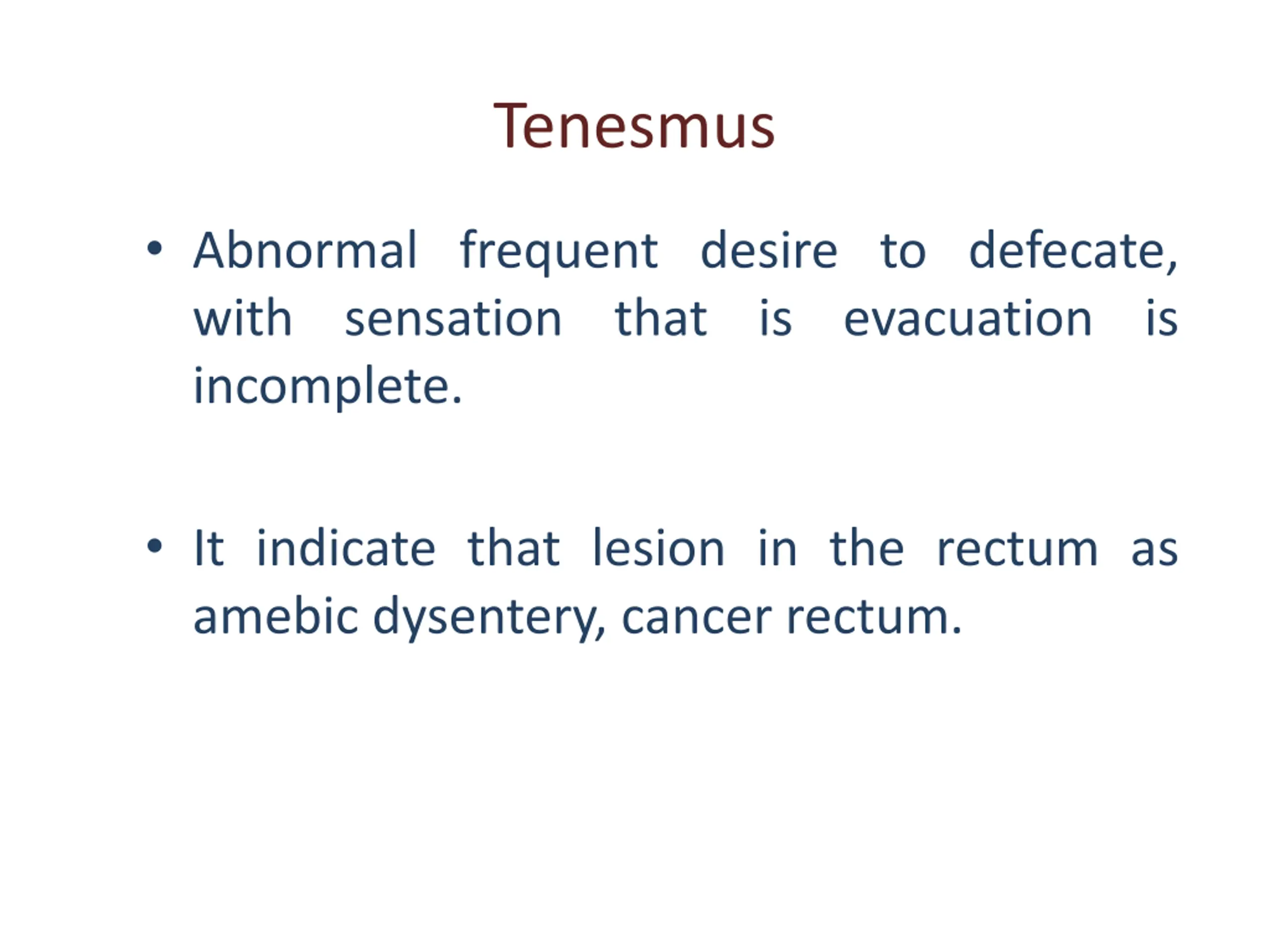 Tenesmus

• Abnormal frequent desire to defecate, with sensation that is evacuation is incomplete.

• It indicate that lesion in the rectum as amebic dysentery, cancer rectum.